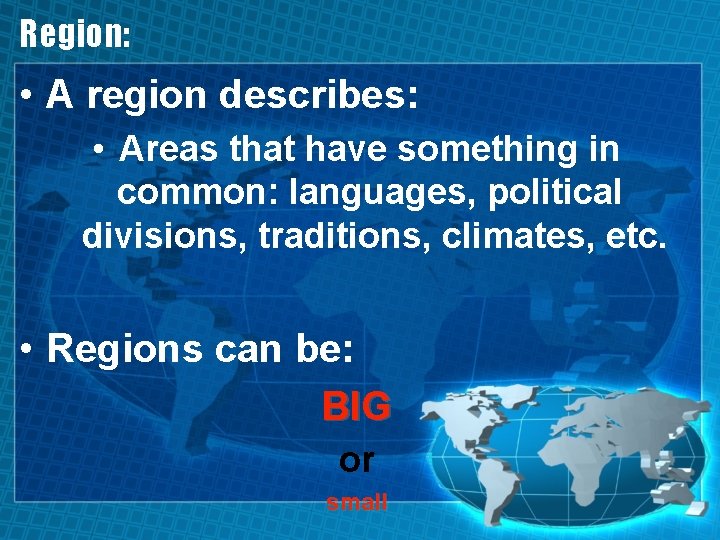 Region:

• A region describes:

• Areas that have something in common: languages, political divisions, traditions, climates, etc.

• Regions can be:

BIG

or

small